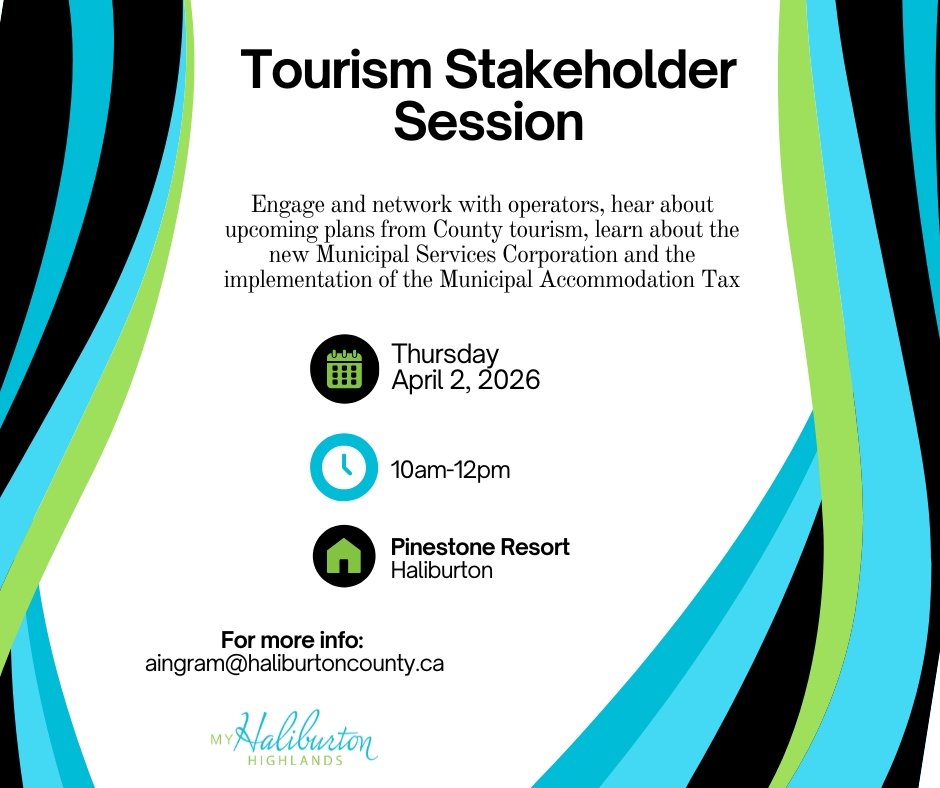 Tourism Stakeholder Session

Engage and network with operators, hear about upcoming plans from County tourism, learn about the new Municipal Services Corporation and the implementation of the Municipal Accommodation Tax

Thursday
April 2, 2026

10am-12pm

Pinestone Resort
Haliburton

For more info:
aingram@haliburtoncounty.ca

MY Haliburton HIGHLANDS